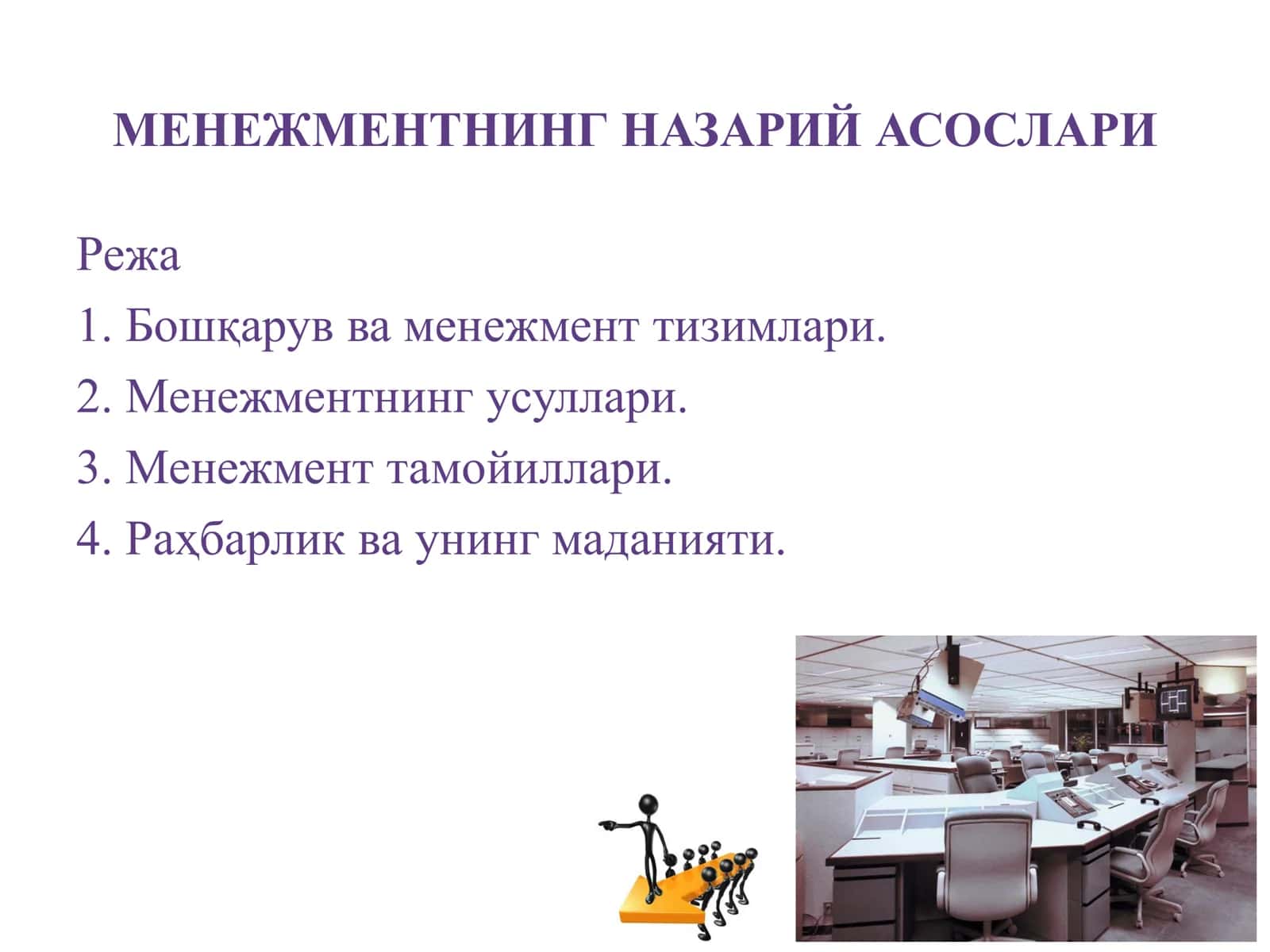 МЕНЕЖМЕНТНИНГ НАЗАРИЙ АСОСЛАРИ

Режа

1. Бошқарув ва менежмент тизимлари.

2. Менежментнинг усуллари.

3. Менежмент тамойиллари.

4. Раҳбарлик ва унинг маданияти.